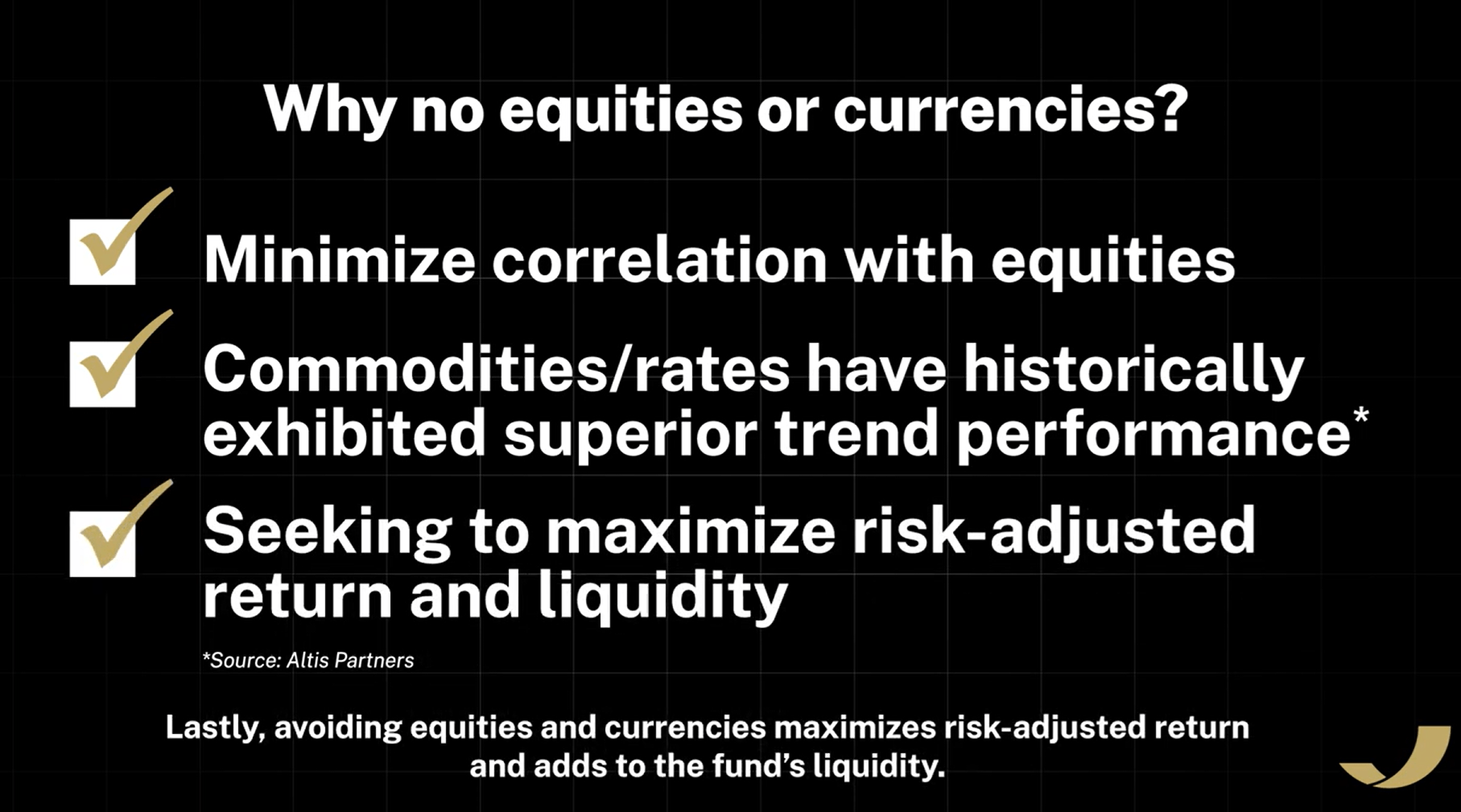 Why no equities or currencies?

Minimize correlation with equities

Commodities/rates have historically exhibited superior trend performance*

Seeking to maximize risk-adjusted return and liquidity

*Source: Altis Partners

Lastly, avoiding equities and currencies maximizes risk-adjusted return and adds to the fund's liquidity.